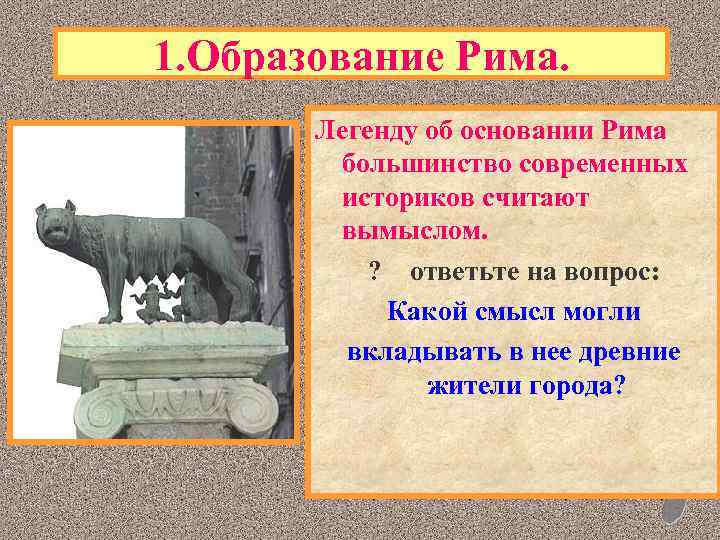 1.Образование Рима.

Легенду об основании Рима большинство современных историков считают вымыслом.

? ответьте на вопрос:

Какой смысл могли вкладывать в нее древние жители города?